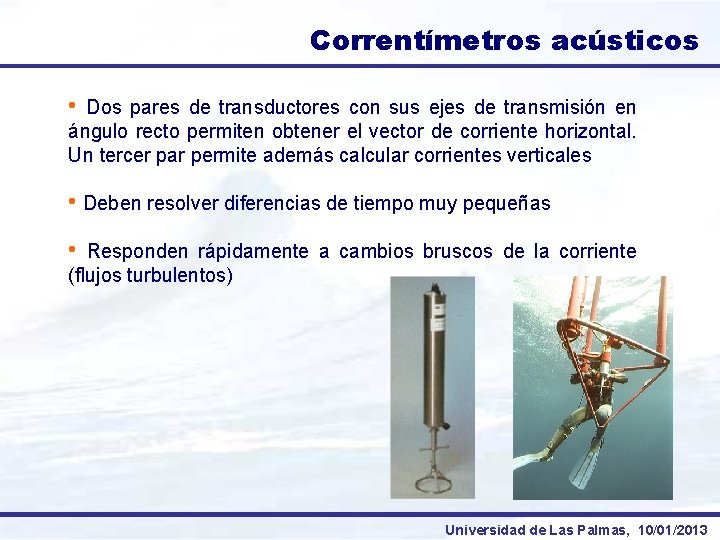 Correntímetros acústicos

• Dos pares de transductores con sus ejes de transmisión en ángulo recto permiten obtener el vector de corriente horizontal. Un tercer par permite además calcular corrientes verticales

• Deben resolver diferencias de tiempo muy pequeñas

• Responden rápidamente a cambios bruscos de la corriente (flujos turbulentos)

Universidad de Las Palmas, 10/01/2013